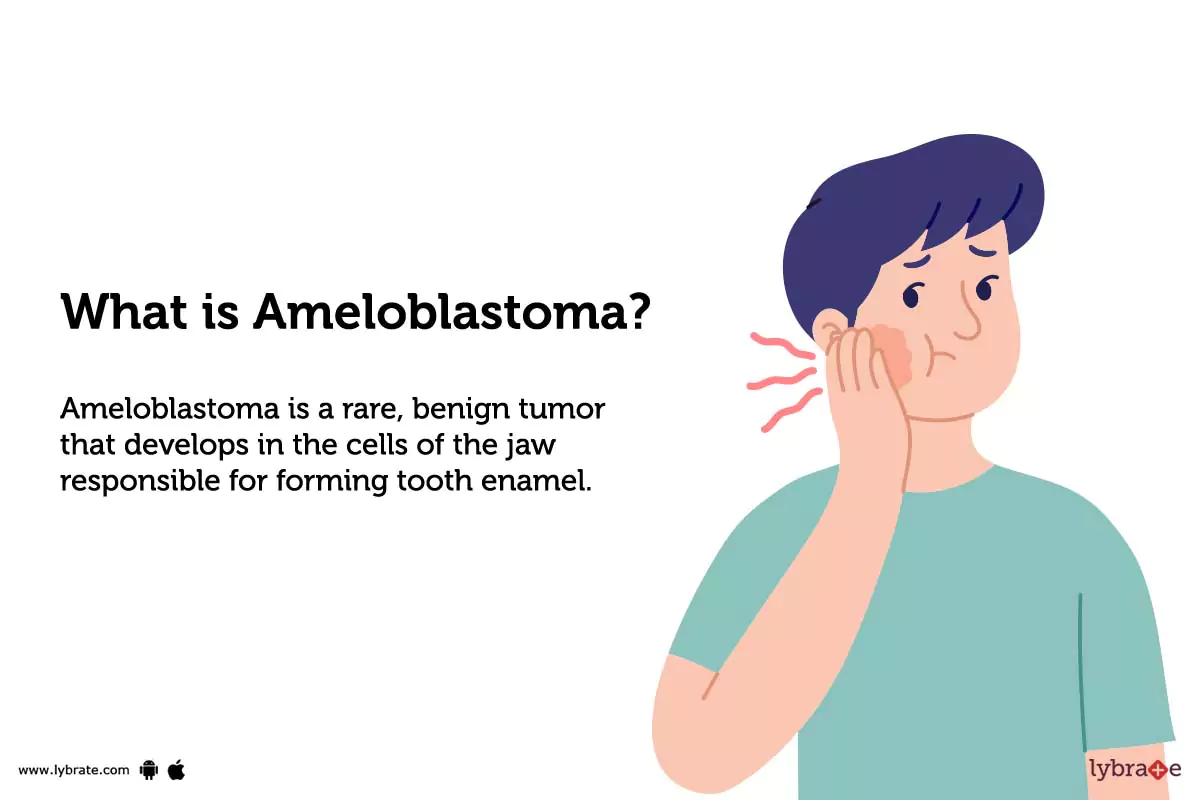 What is Ameloblastoma?

Ameloblastoma is a rare, benign tumor that develops in the cells of the jaw responsible for forming tooth enamel.

www.lybrate.com

lybrate